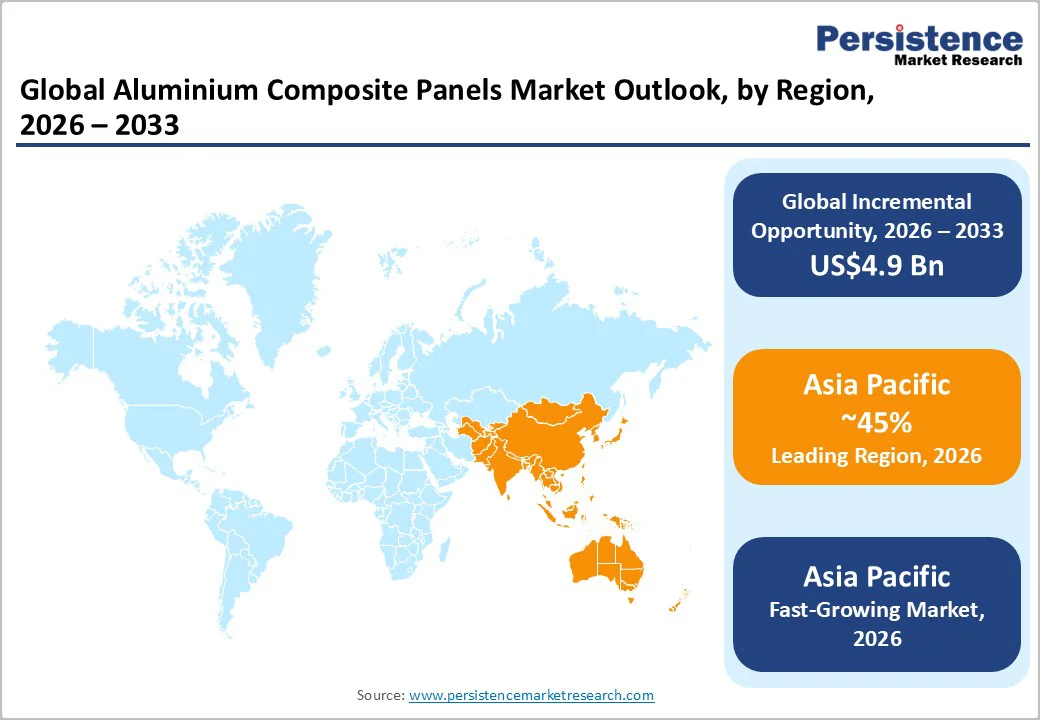 Persistence
Market Research

Global Aluminium Composite Panels Market Outlook, by Region, 2026 – 2033

Global Incremental Opportunity, 2026 – 2033
US$4.9 Bn

Asia Pacific
~45%
Leading Region, 2026

Asia Pacific
Fast-Growing Market, 2026

Source: www.persistencemarketresearch.com